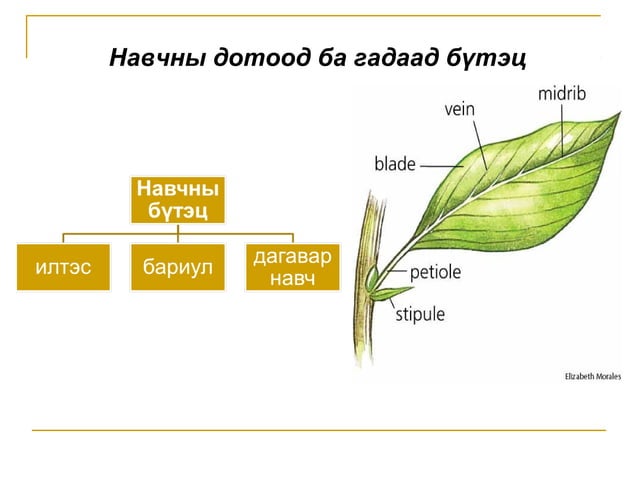 Навчны дотоод ба гадаад бүтэц

Навчны бүтэц

илтэс

бариул

дагавар навч

midrib

vein

blade

petiole

stipule

Elizabeth Morales